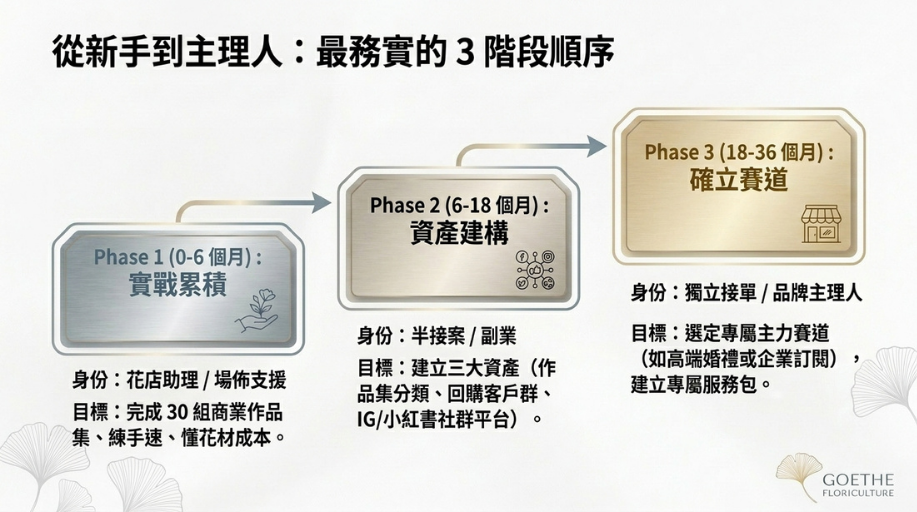 從新手到主理人：最務實的 3 階段順序

Phase 1 (0-6 個月)：
實戰累積

身份：花店助理 / 場佈支援

目標：完成 30 組商業作品集、練手速、懂花材成本。

Phase 2 (6-18 個月)：
資產建構

身份：半接案 / 副業

目標：建立三大資產（作品集分類、回購客戶群、IG/小紅書社群平台）。

Phase 3 (18-36 個月)：
確立賽道

身份：獨立接單 / 品牌主理人

目標：選定專屬主力賽道（如高端婚禮或企業訂閱），建立專屬服務包。

GOETHE
FLORICULTURE